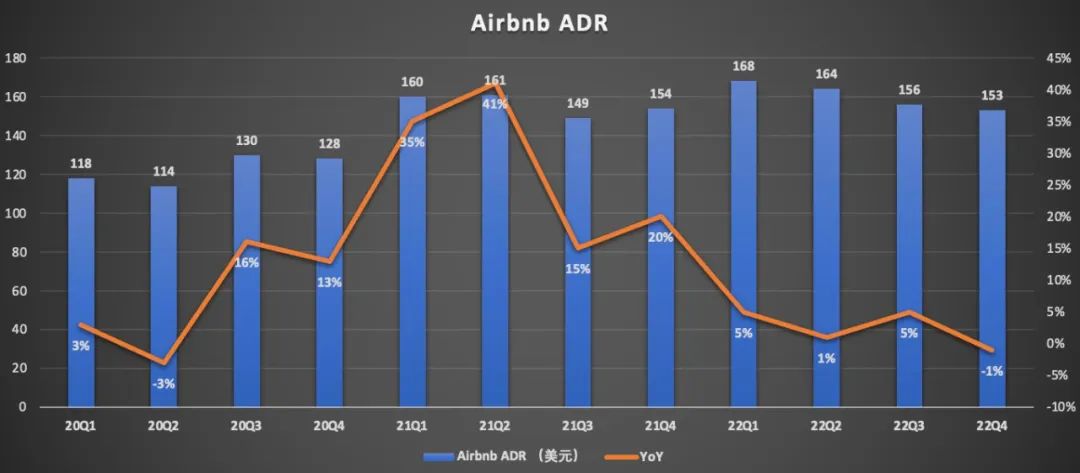 Airbnb ADR

180
160
140
120
100
80
60
40
20
0

45%
40%
35%
30%
25%
20%
15%
10%
5%
0%
-5%
-10%

118
114
130
128
160
161
149
154
168
164
156
153

3%
-3%
16%
13%
35%
41%
15%
20%
5%
1%
5%
-1%

20Q1
20Q2
20Q3
20Q4
21Q1
21Q2
21Q3
21Q4
22Q1
22Q2
22Q3
22Q4

Airbnb ADR （美元）
YoY